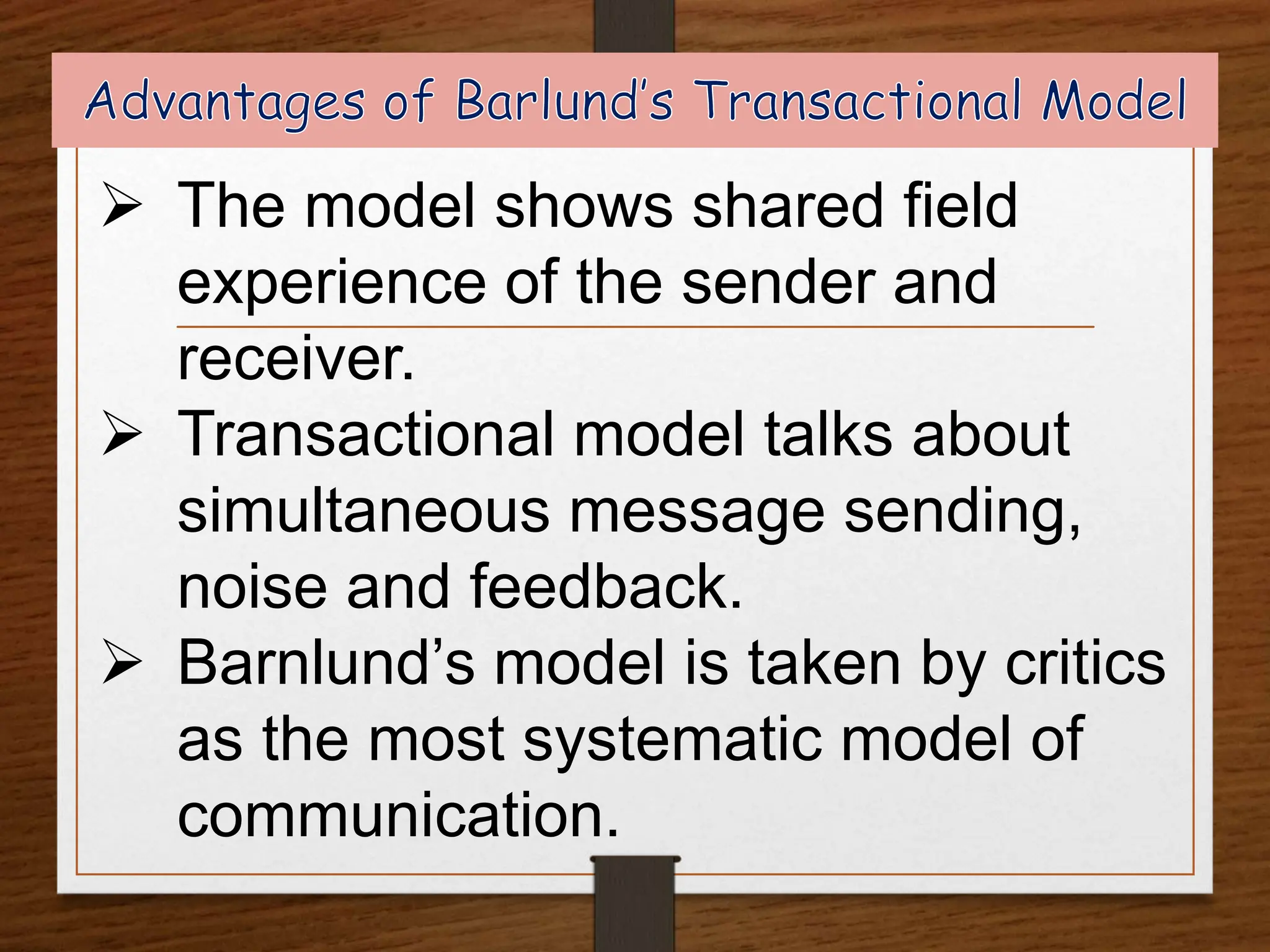 Advantages of Barlund's Transactional Model

➢ The model shows shared field experience of the sender and receiver.
➢ Transactional model talks about simultaneous message sending, noise and feedback.
➢ Barnlund's model is taken by critics as the most systematic model of communication.